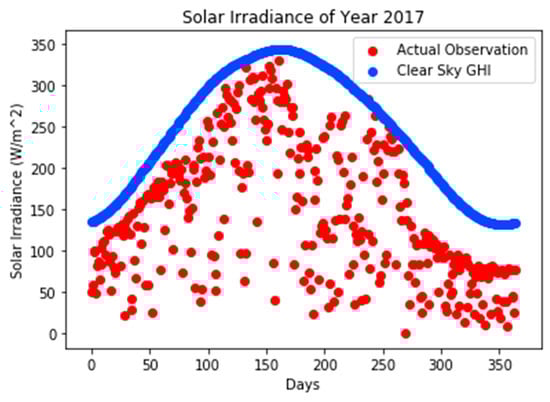 Solar Irradiance of Year 2017

Actual Observation
Clear Sky GHI

Solar Irradiance (W/m^2)

350
300
250
200
150
100
50
0

0
50
100
150
200
250
300
350

Days